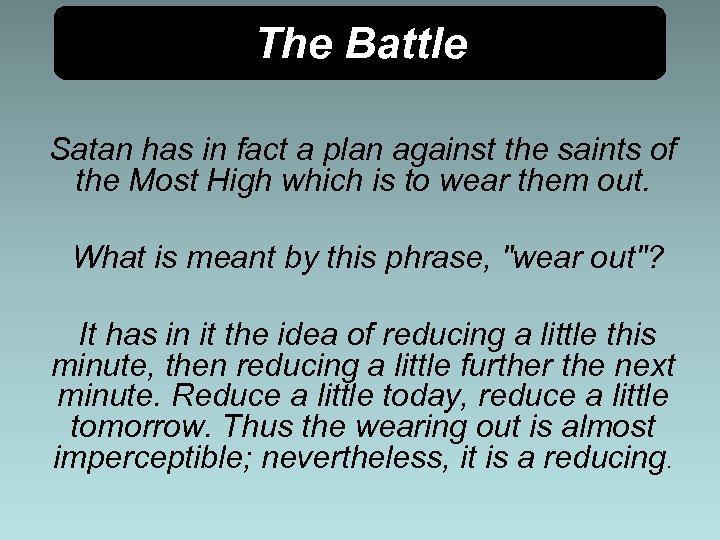 The Battle

Satan has in fact a plan against the saints of the Most High which is to wear them out.

What is meant by this phrase, "wear out"?

It has in it the idea of reducing a little this minute, then reducing a little further the next minute. Reduce a little today, reduce a little tomorrow. Thus the wearing out is almost imperceptible; nevertheless, it is a reducing.